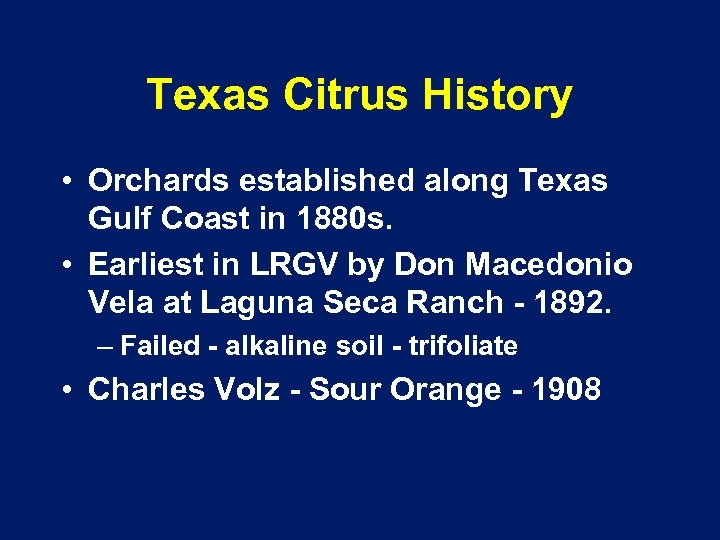 Texas Citrus History

• Orchards established along Texas Gulf Coast in 1880s.

• Earliest in LRGV by Don Macedonio Vela at Laguna Seca Ranch - 1892.

– Failed - alkaline soil - trifoliate

• Charles Volz - Sour Orange - 1908